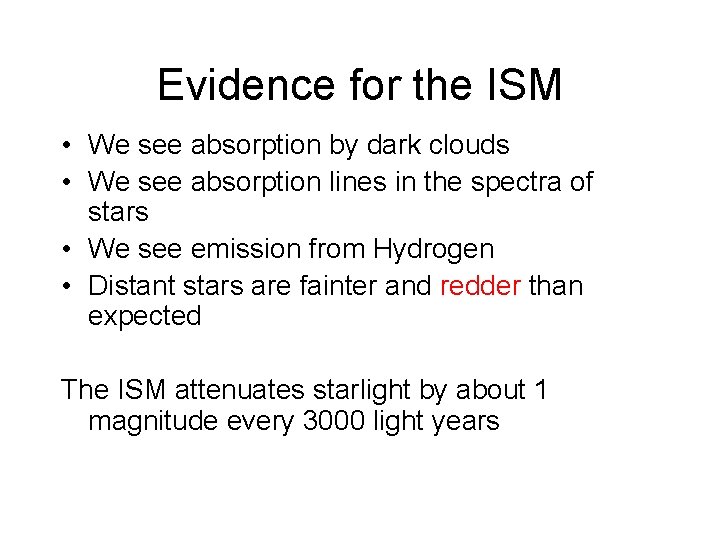 Evidence for the ISM

• We see absorption by dark clouds
• We see absorption lines in the spectra of stars
• We see emission from Hydrogen
• Distant stars are fainter and redder than expected

The ISM attenuates starlight by about 1 magnitude every 3000 light years